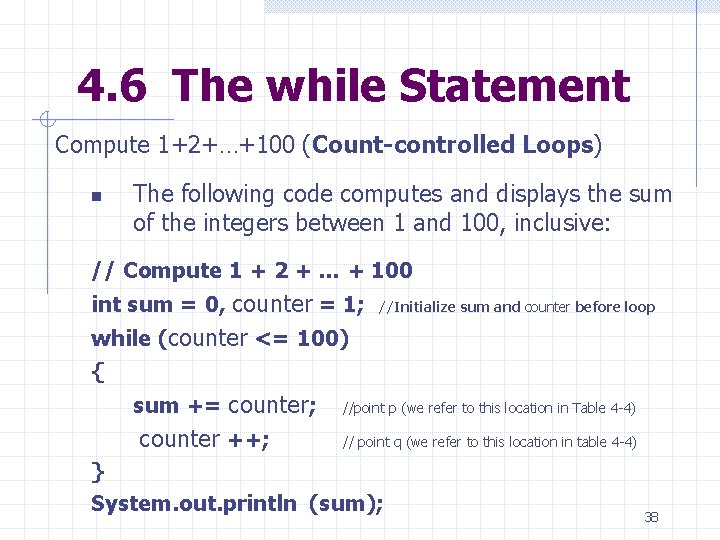 4.6 The while Statement

Compute 1+2+…+100 (Count-controlled Loops)

The following code computes and displays the sum of the integers between 1 and 100, inclusive:

// Compute 1 + 2 + … + 100
int sum = 0, counter = 1; //Initialize sum and counter before loop
while (counter <= 100)
{
sum += counter; //point p (we refer to this location in Table 4-4)
counter ++; // point q (we refer to this location in table 4-4)
}
System.out.println (sum);

38